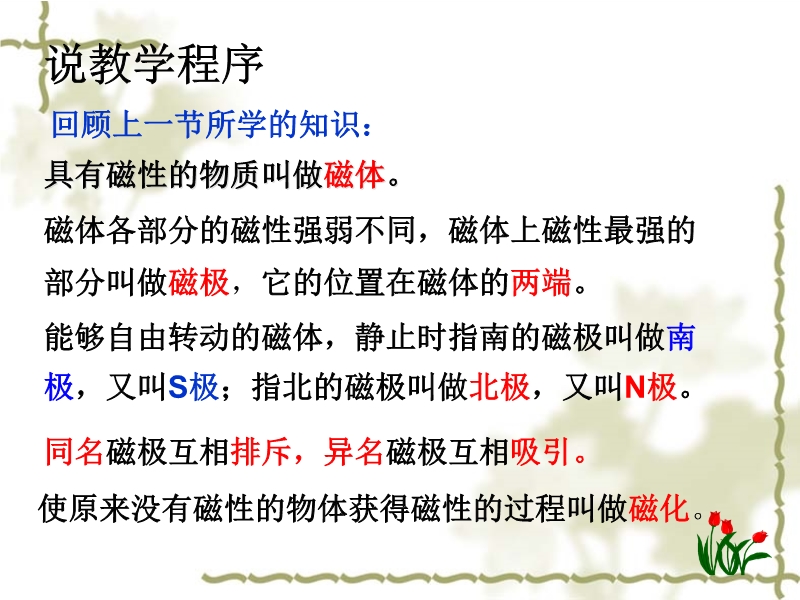 说教学程序

回顾上一节所学的知识：

具有磁性的物质叫做磁体。

磁体各部分的磁性强弱不同，磁体上磁性最强的部分叫做磁极，它的位置在磁体的两端。

能够自由转动的磁体，静止时指南的磁极叫做南极，又叫S极；指北的磁极叫做北极，又叫N极。

同名磁极互相排斥，异名磁极互相吸引。

使原来没有磁性的物体获得磁性的过程叫做磁化。